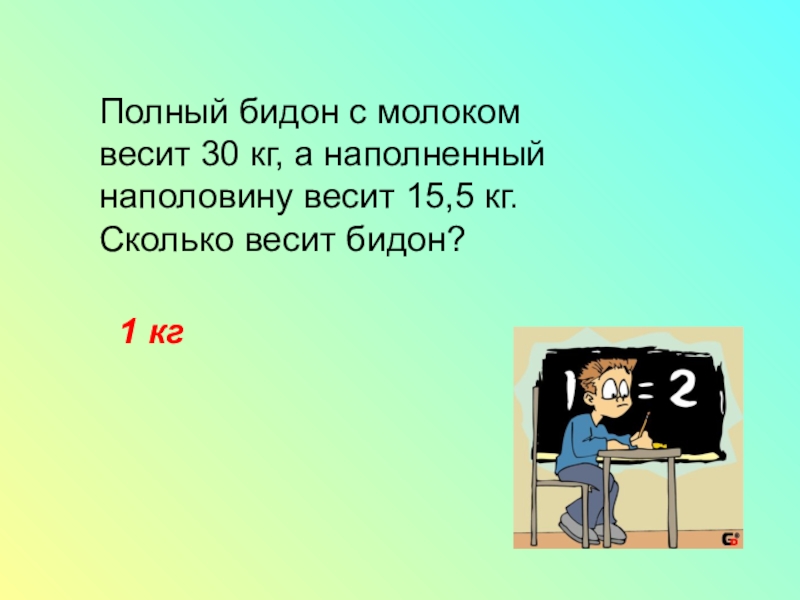 Полный бидон с молоком весит 30 кг, а наполненный наполовину весит 15,5 кг. Сколько весит бидон?

1 кг

1 = 2